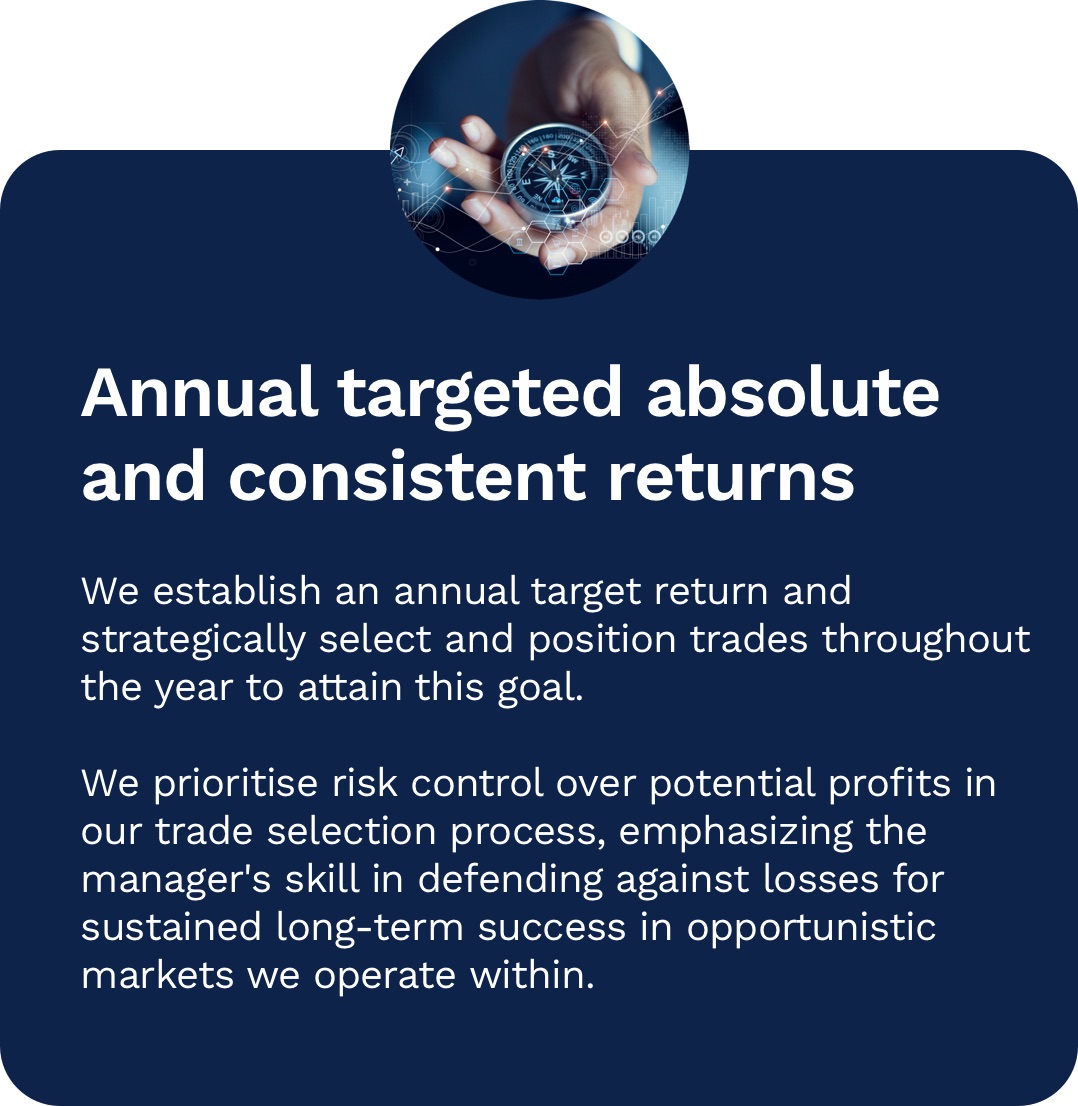 Annual targeted absolute and consistent returns

We establish an annual target return and strategically select and position trades throughout the year to attain this goal.

We prioritise risk control over potential profits in our trade selection process, emphasizing the manager's skill in defending against losses for sustained long-term success in opportunistic markets we operate within.